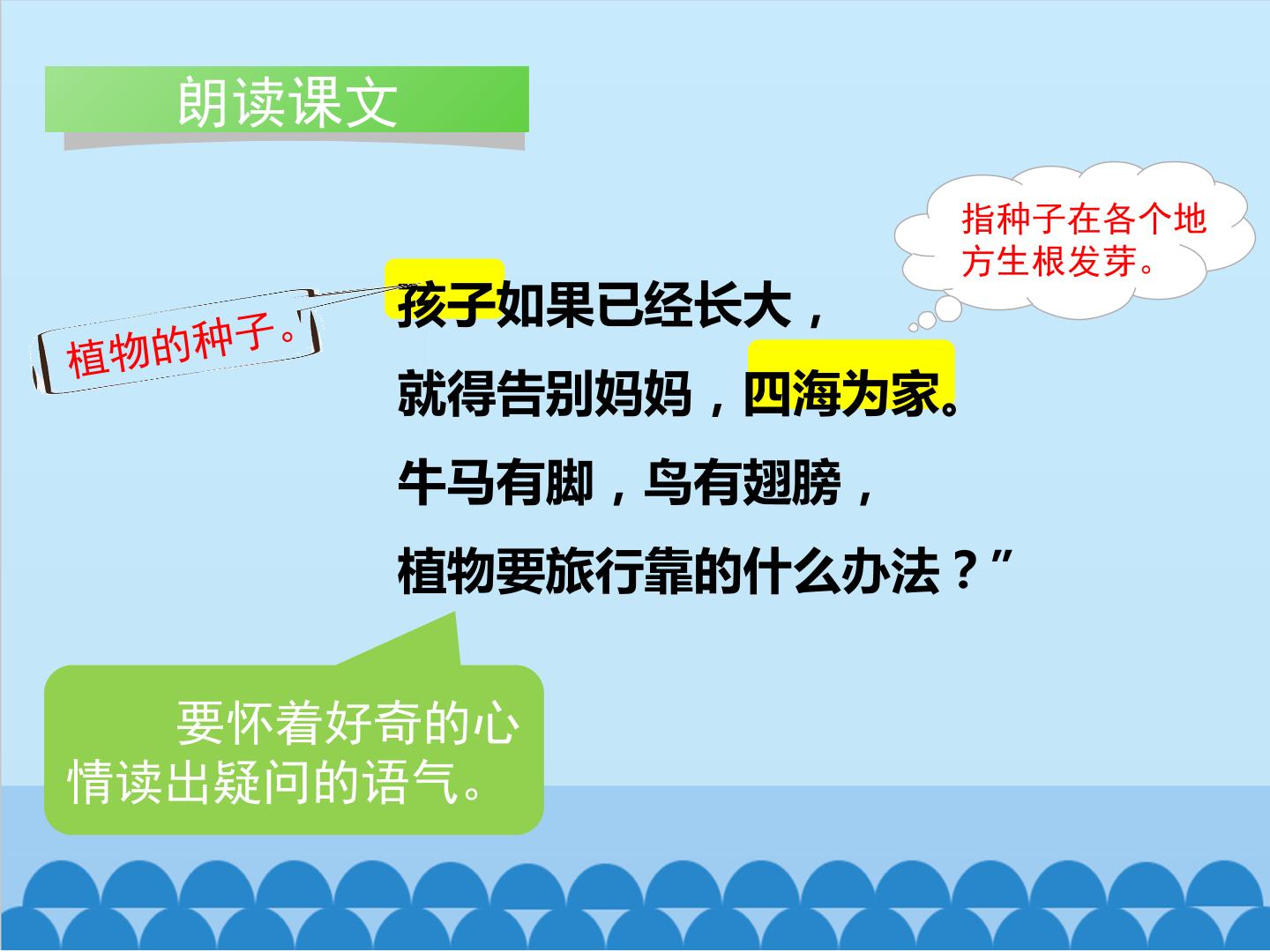 朗读课文

指种子在各个地方生根发芽。

植物的种子。

孩子如果已经长大，
就得告别妈妈，四海为家。
牛马有脚，鸟有翅膀，
植物要旅行靠的什么办法？”

要怀着好奇的心情读出疑问的语气。